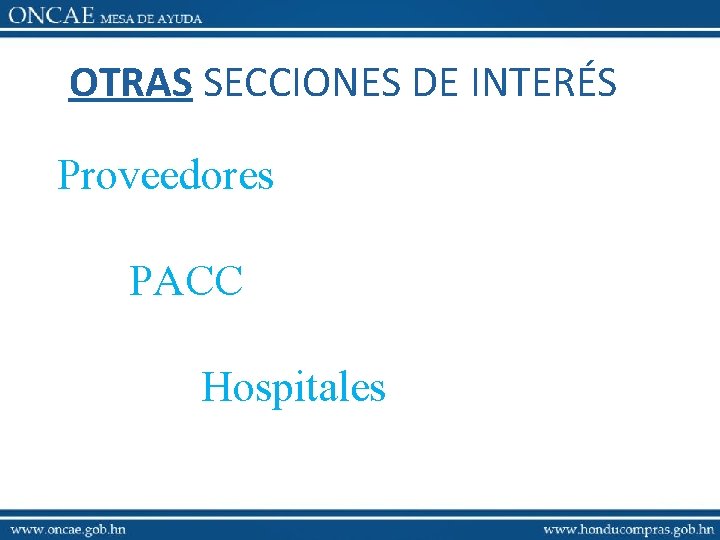 ONCAE MESA DE AYUDA

OTRAS SECCIONES DE INTERÉS

Proveedores

PACC

Hospitales

www.oncae.gob.hn

www.honducompras.gob.hn